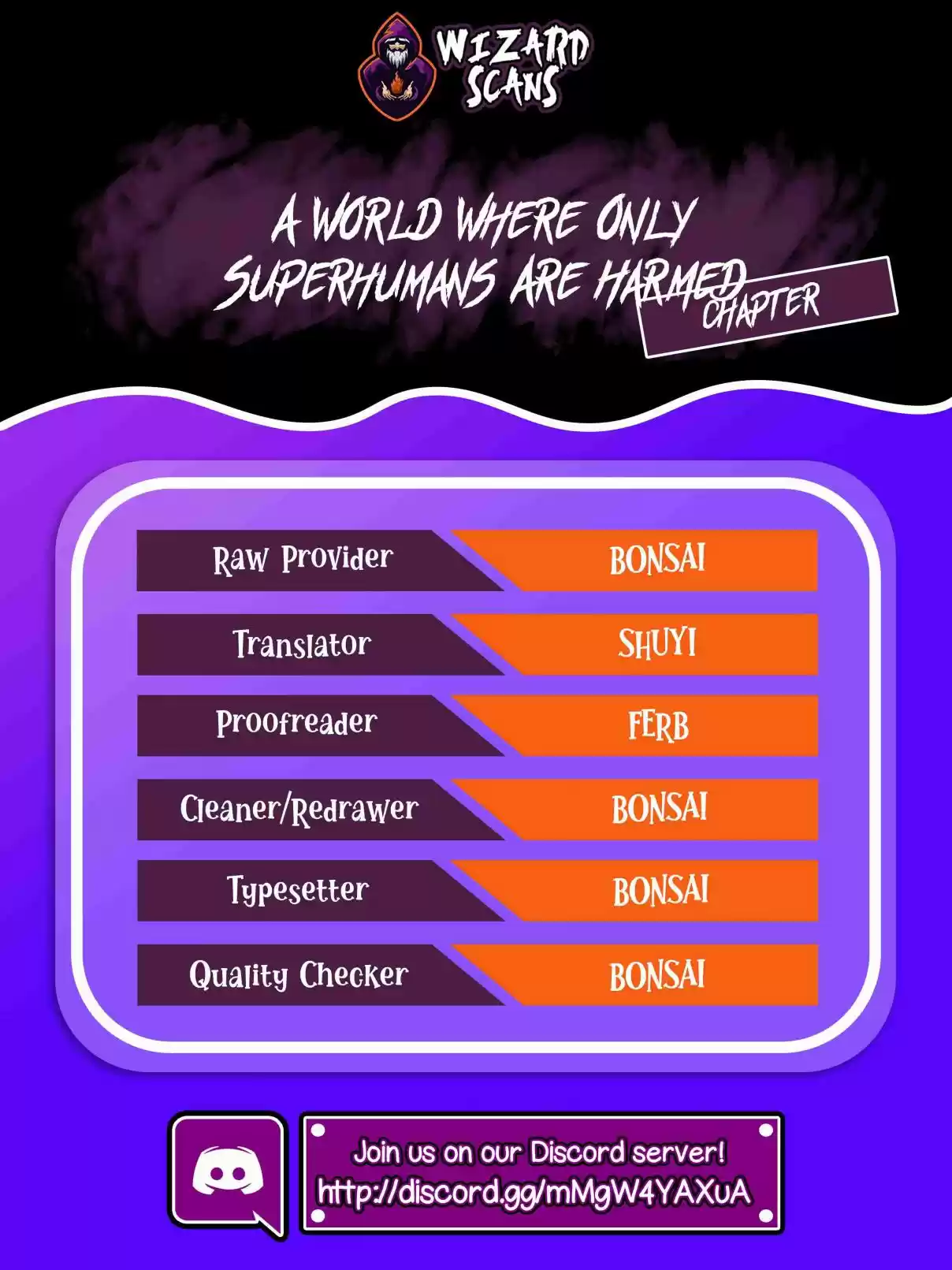 WIZARD SCANS

A WORLD WHERE ONLY SUPERHUMANS ARE HARMED

CHAPTER

| Raw Provider | BONSAI |
|---|---|
| Translator | SHUYI |
| Proofreader | FERB |
| Cleaner/Redrawer | BONSAI |
| Typesetter | BONSAI |
| Quality Checker | BONSAI |

Join us on our Discord server!
http://discord.gg/mMgW4YAXuA